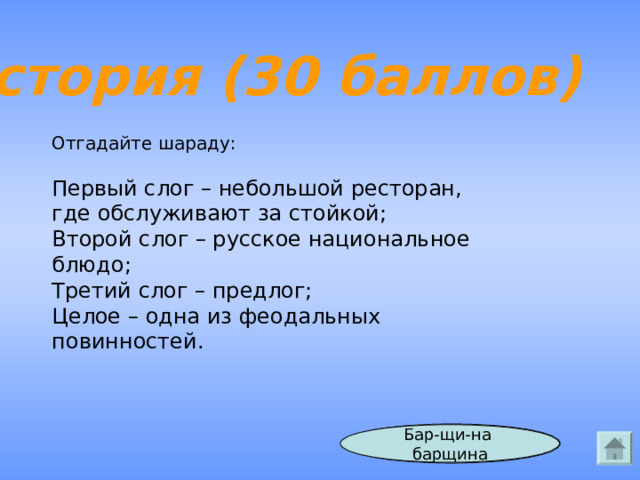 стория (30 баллов)

Отгадайте шараду:

Первый слог – небольшой ресторан, где обслуживают за стойкой;
Второй слог – русское национальное блюдо;
Третий слог – предлог;
Целое – одна из феодальных повинностей.

Бар-щи-на
барщина